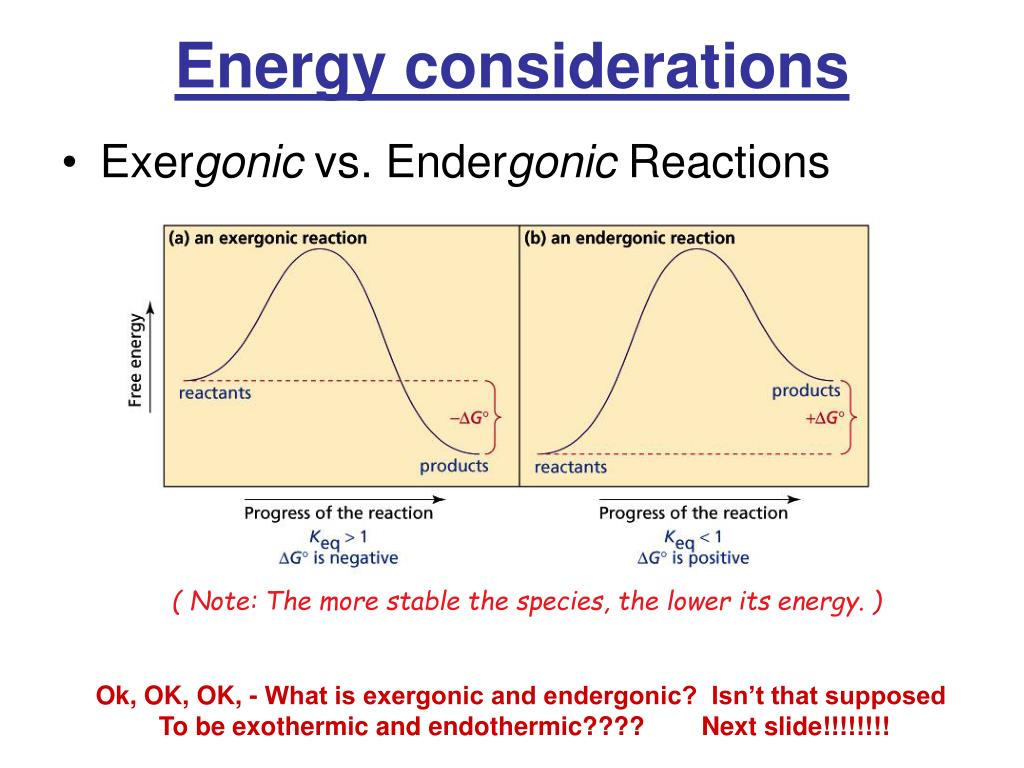 Energy considerations

• Exergonic vs. Endergonic Reactions

(a) an exergonic reaction

Free energy

reactants

$-\Delta G°$

products

Progress of the reaction

$K_{eq} > 1$
$\Delta G°$ is negative

(b) an endergonic reaction

products

$+\Delta G°$

reactants

Progress of the reaction

$K_{eq} < 1$
$\Delta G°$ is positive

( Note: The more stable the species, the lower its energy. )

Ok, OK, OK, - What is exergonic and endergonic? Isn't that supposed To be exothermic and endothermic???? Next slide!!!!!!!!